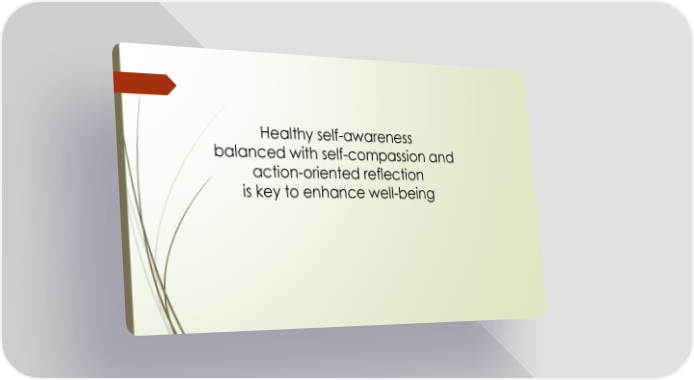 Healthy self-awareness
balanced with self-compassion and
action-oriented reflection
is key to enhance well-being